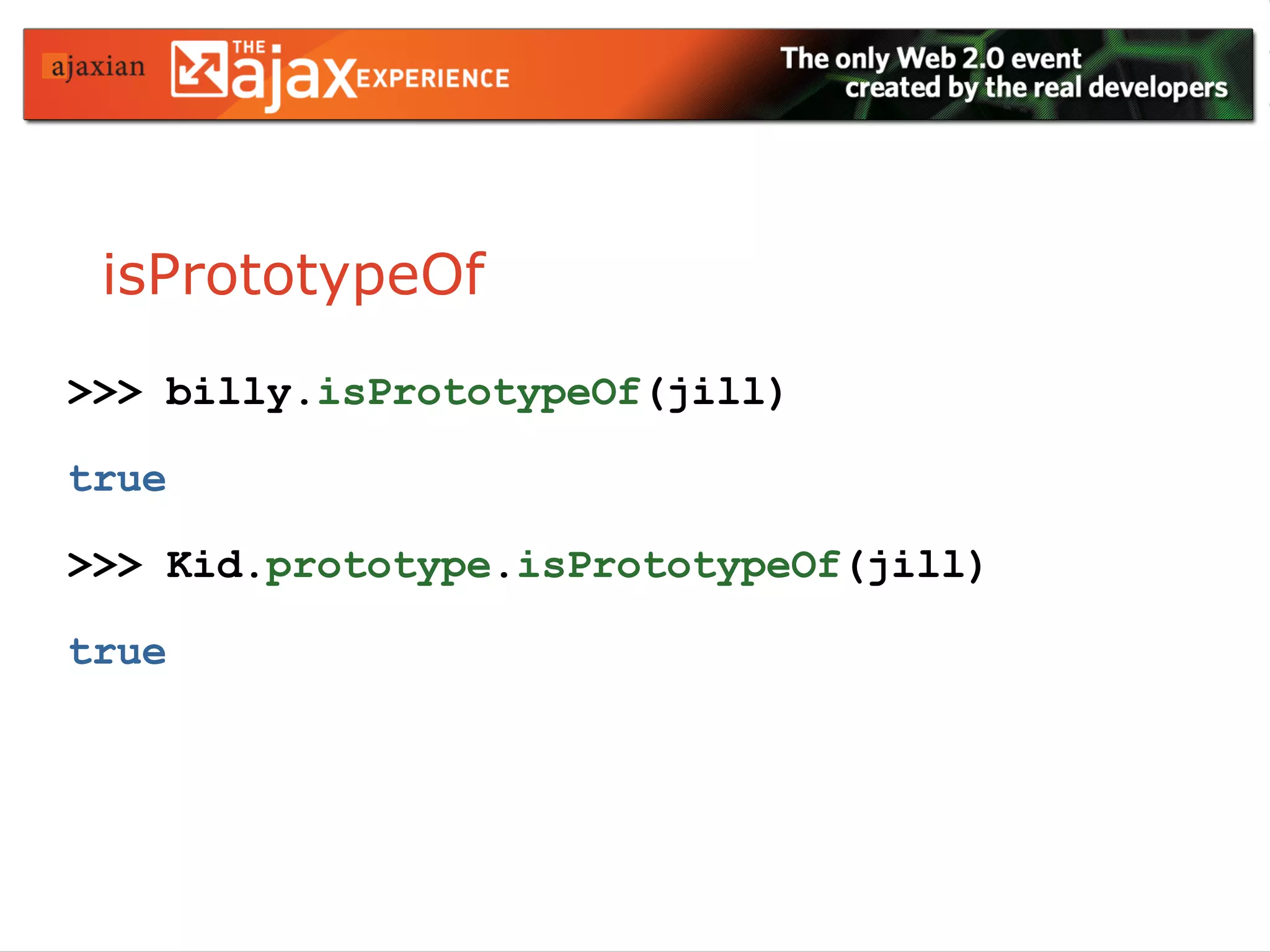 ajaxian THE ajax EXPERIENCE The only Web 2.0 event created by the real developers

isPrototypeOf

>>> billy.isPrototypeOf(jill)

true

>>> Kid.prototype.isPrototypeOf(jill)

true